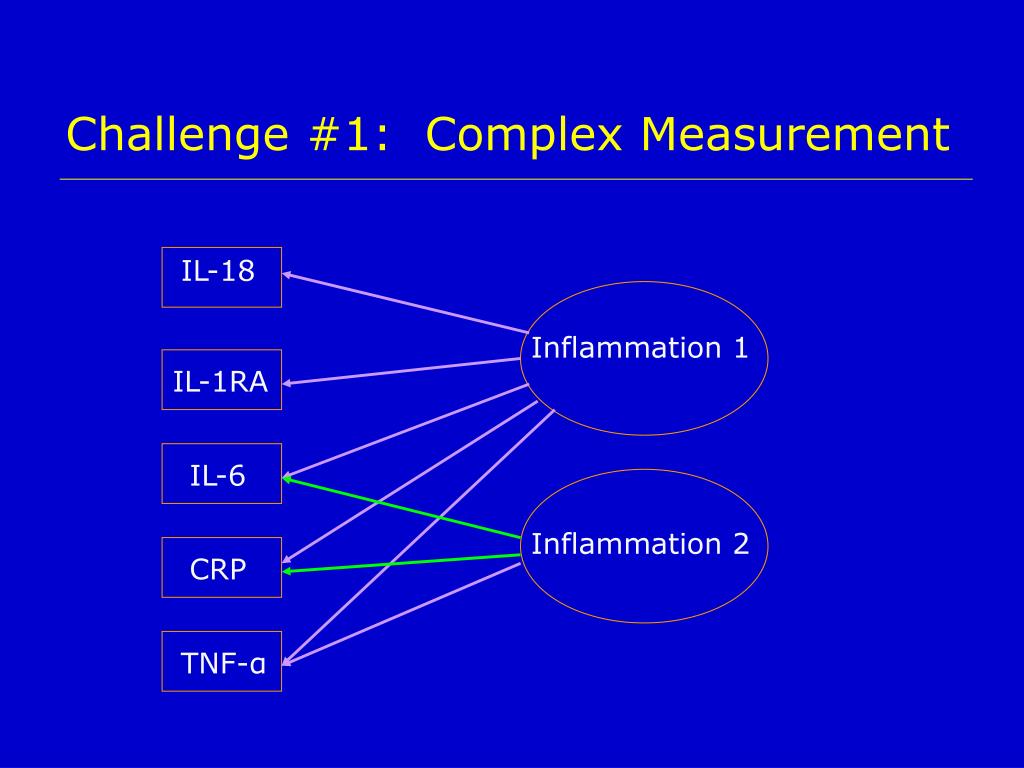 Challenge #1: Complex Measurement

IL-18

IL-1RA

IL-6

CRP

TNF-α

Inflammation 1

Inflammation 2